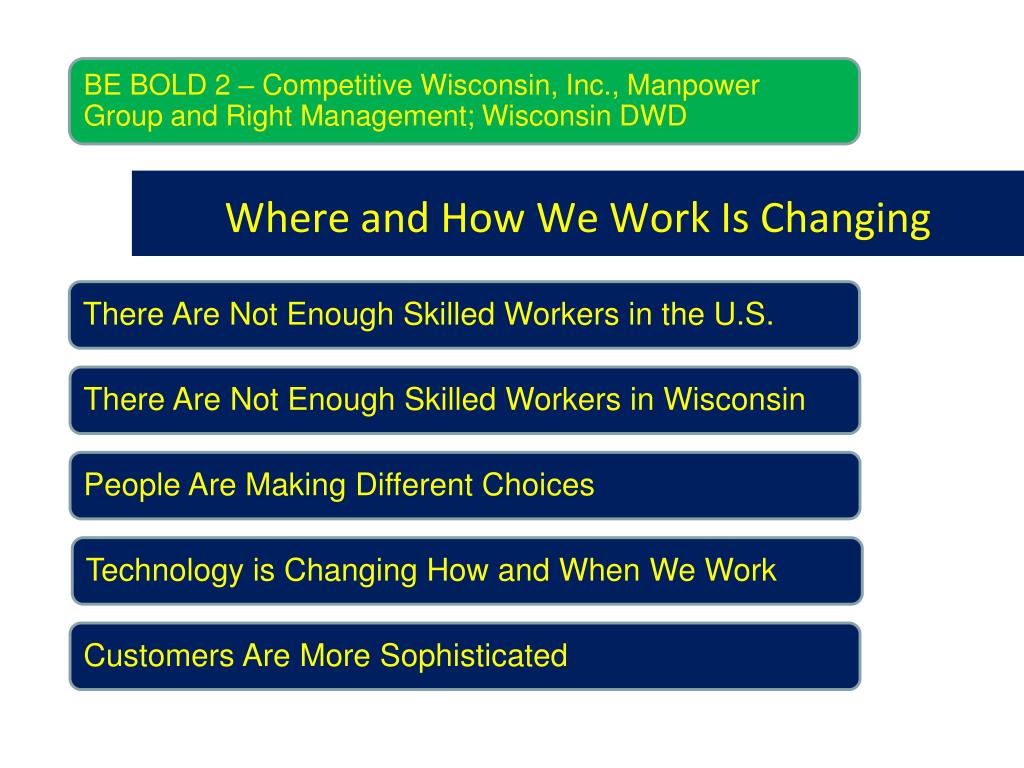 BE BOLD 2 – Competitive Wisconsin, Inc., Manpower Group and Right Management; Wisconsin DWD

Where and How We Work Is Changing

There Are Not Enough Skilled Workers in the U.S.

There Are Not Enough Skilled Workers in Wisconsin

People Are Making Different Choices

Technology is Changing How and When We Work

Customers Are More Sophisticated